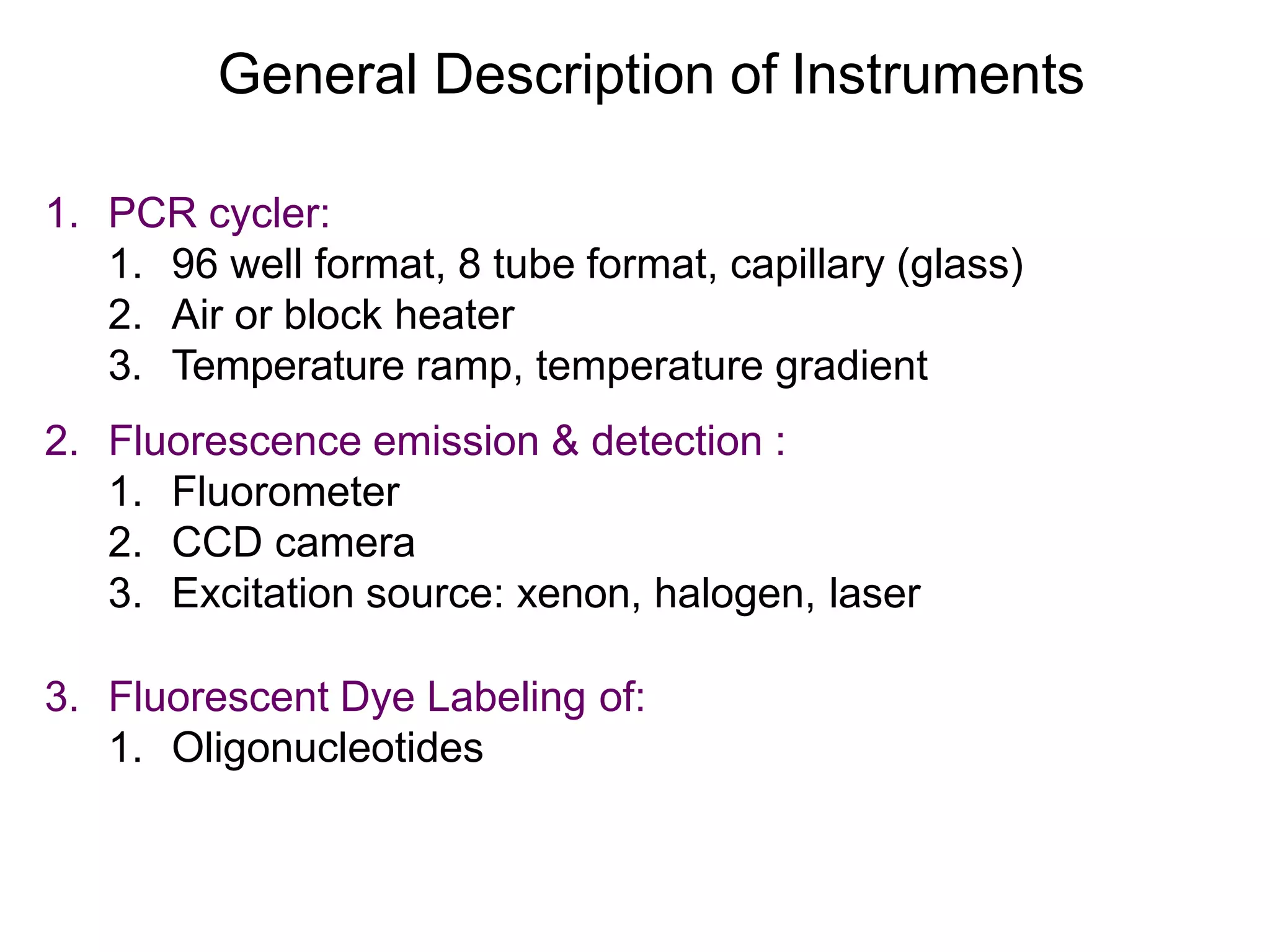 General Description of Instruments

1. PCR cycler:
   1. 96 well format, 8 tube format, capillary (glass)
   2. Air or block heater
   3. Temperature ramp, temperature gradient

2. Fluorescence emission & detection :
   1. Fluorometer
   2. CCD camera
   3. Excitation source: xenon, halogen, laser

3. Fluorescent Dye Labeling of:
   1. Oligonucleotides